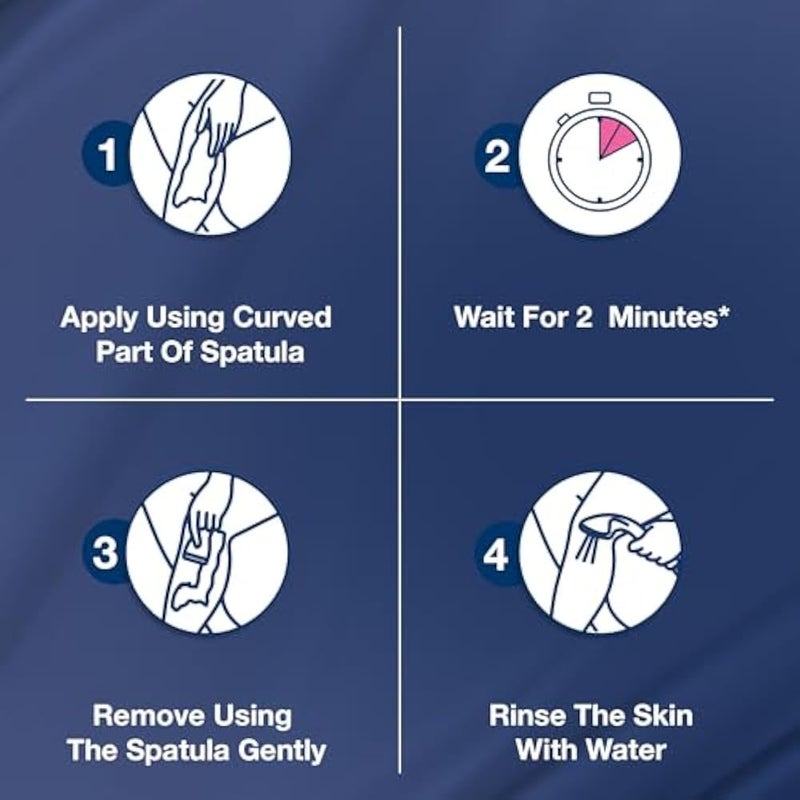 1

Apply Using Curved Part Of Spatula

2

Wait For 2  Minutes*

3

Remove Using The Spatula Gently

4

Rinse The Skin With Water